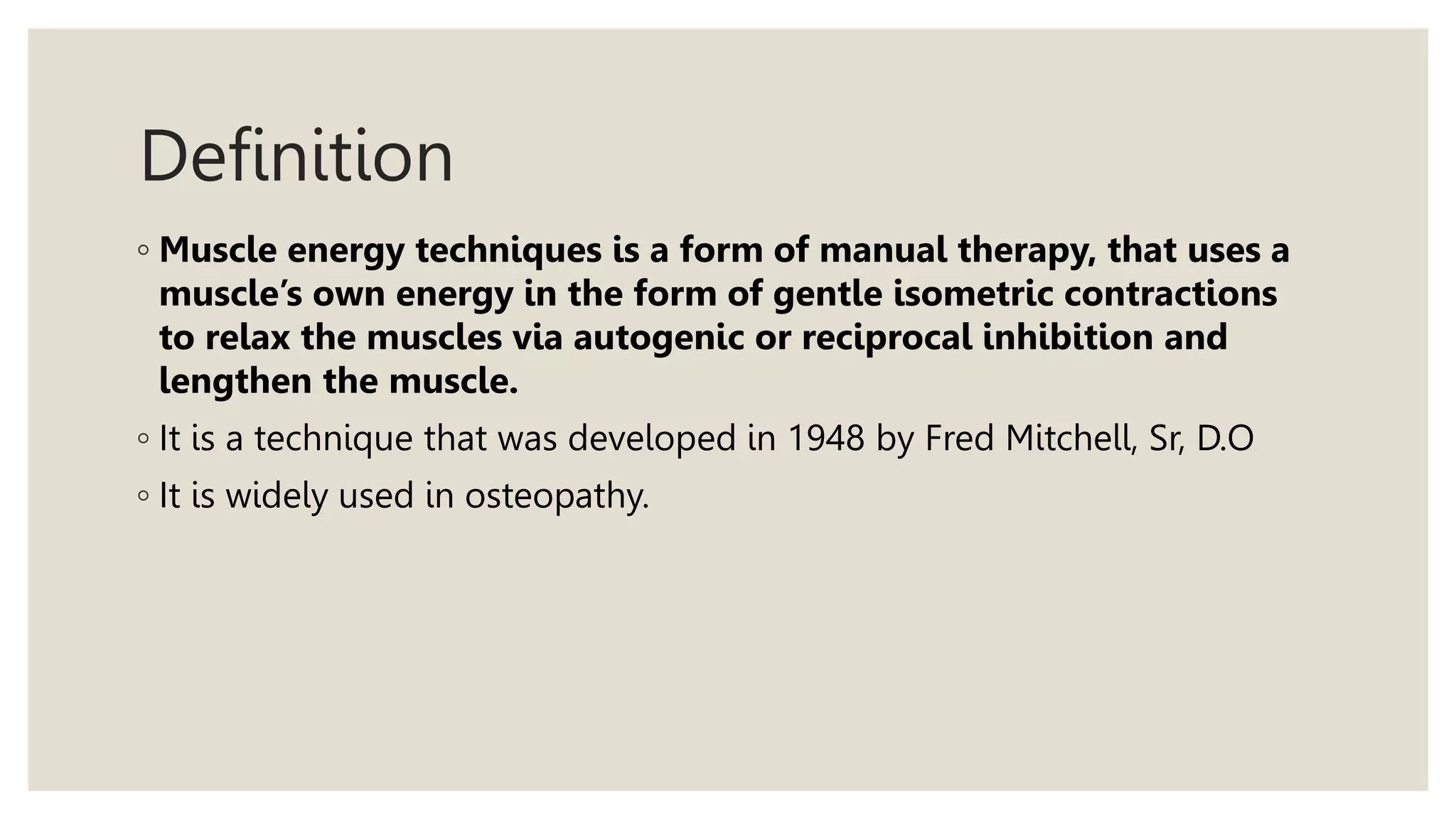 Definition

◦ Muscle energy techniques is a form of manual therapy, that uses a muscle's own energy in the form of gentle isometric contractions to relax the muscles via autogenic or reciprocal inhibition and lengthen the muscle.

◦ It is a technique that was developed in 1948 by Fred Mitchell, Sr, D.O

◦ It is widely used in osteopathy.